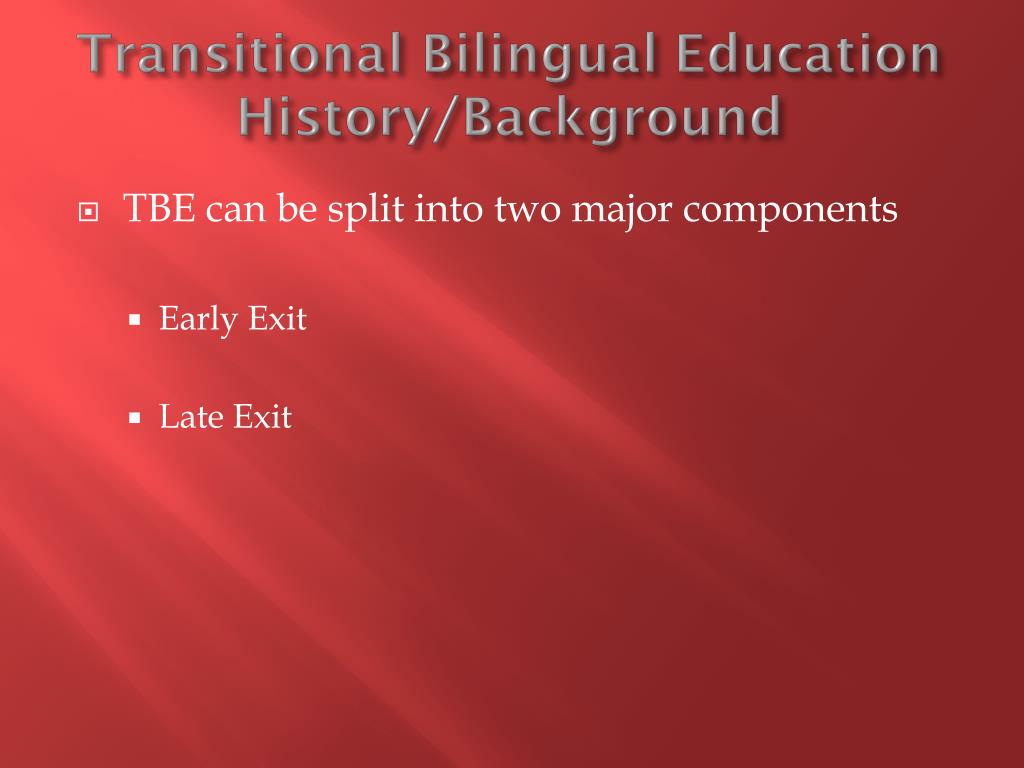 Transitional Bilingual Education History/Background

TBE can be split into two major components

Early Exit

Late Exit